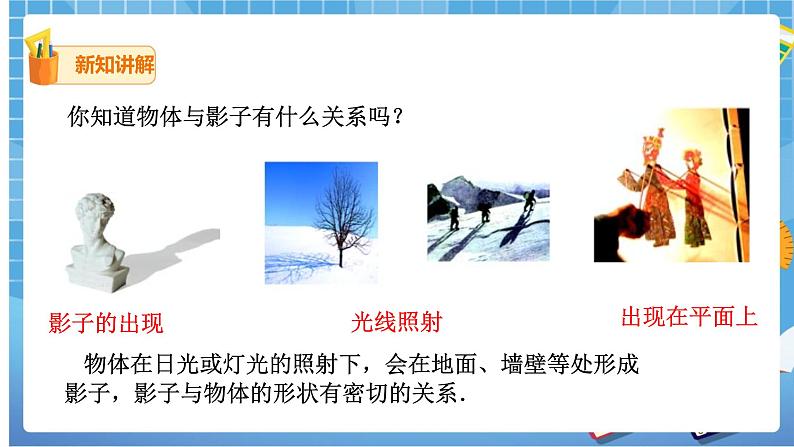 新知讲解

你知道物体与影子有什么关系吗？

影子的出现

光线照射

出现在平面上

物体在日光或灯光的照射下，会在地面、墙壁等处形成影子，影子与物体的形状有密切的关系.